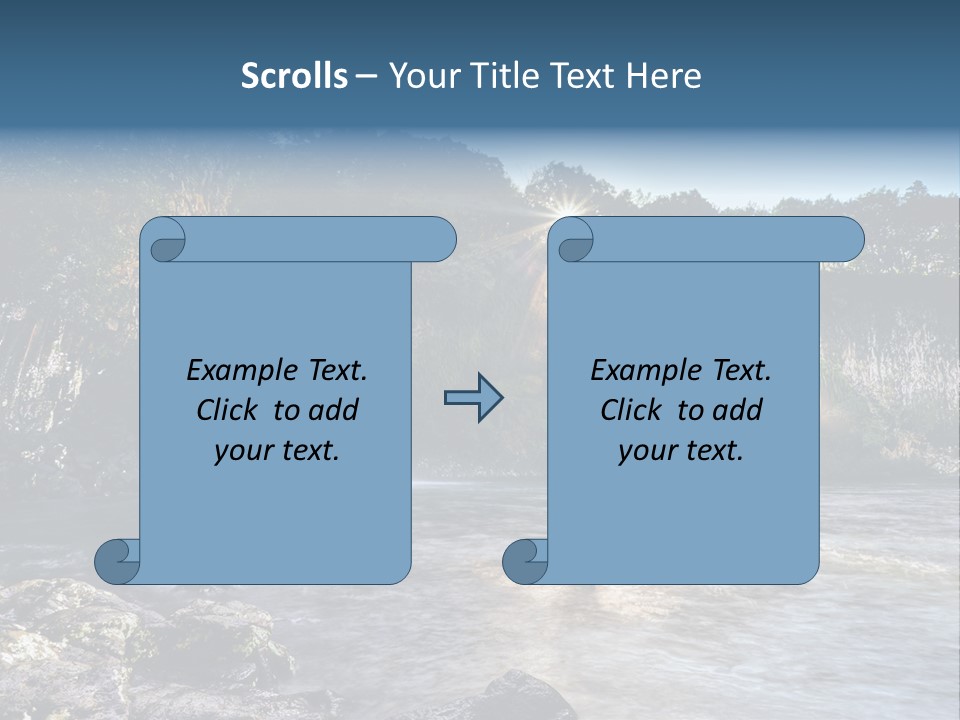 Scrolls – Your Title Text Here

Example Text. Click to add your text.

Example Text. Click to add your text.